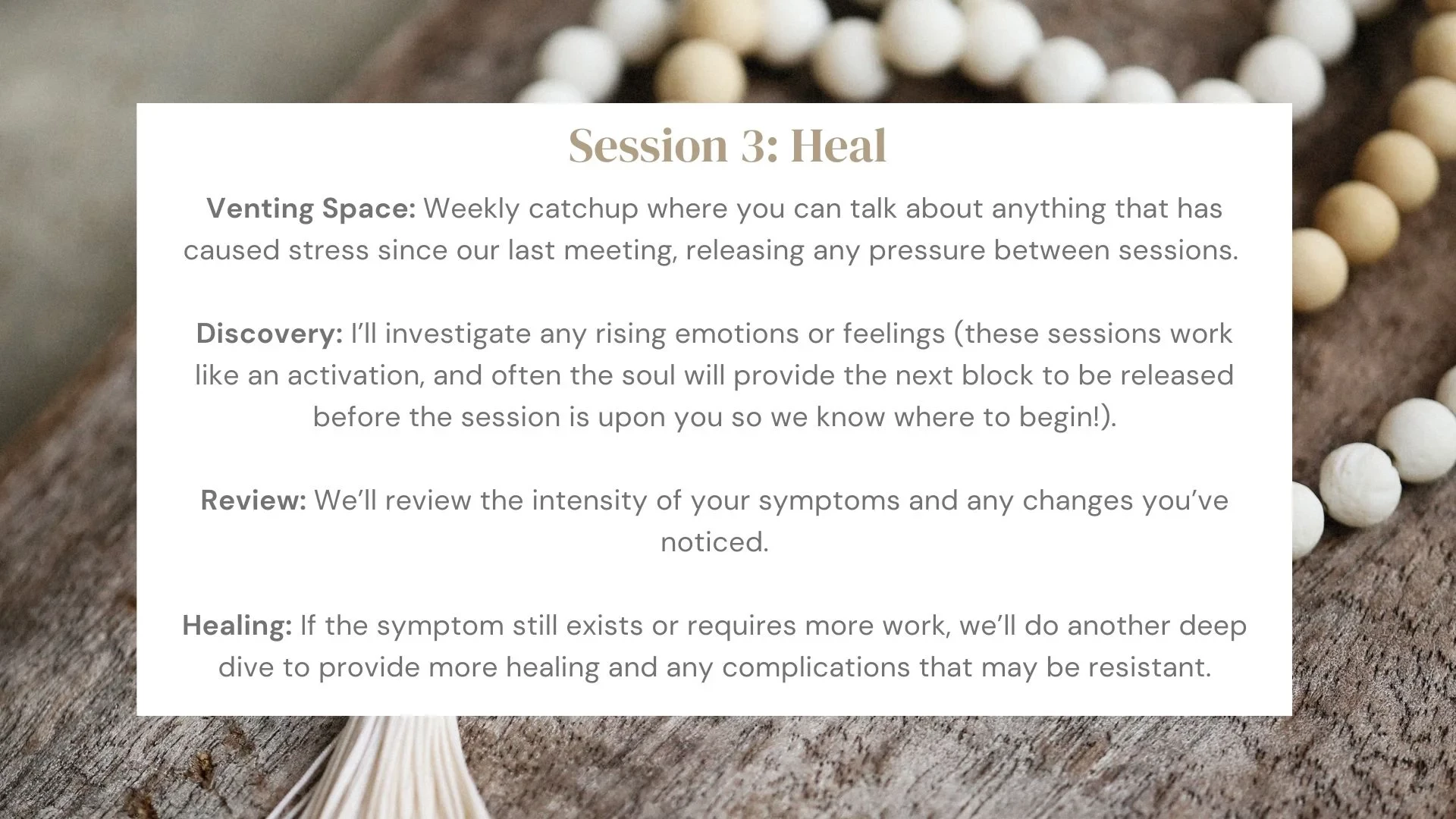 Session 3: Heal

Venting Space: Weekly catchup where you can talk about anything that has caused stress since our last meeting, releasing any pressure between sessions.

Discovery: I'll investigate any rising emotions or feelings (these sessions work like an activation, and often the soul will provide the next block to be released before the session is upon you so we know where to begin!).

Review: We'll review the intensity of your symptoms and any changes you've noticed.

Healing: If the symptom still exists or requires more work, we'll do another deep dive to provide more healing and any complications that may be resistant.